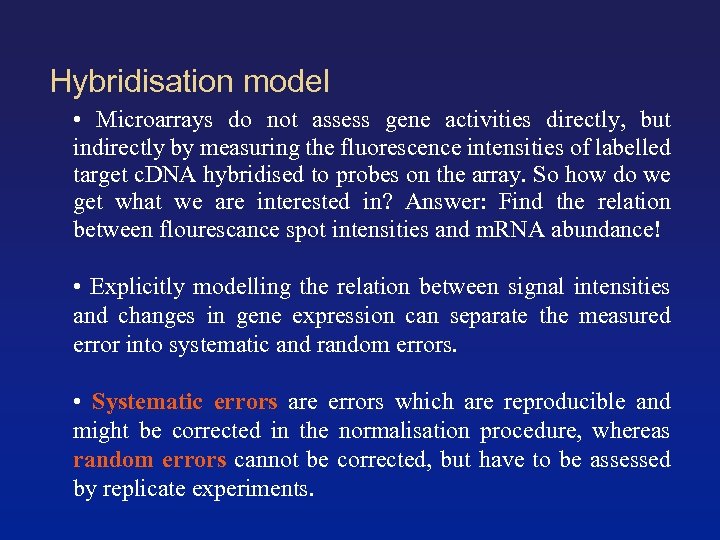 Hybridisation model

• Microarrays do not assess gene activities directly, but indirectly by measuring the fluorescence intensities of labelled target cDNA hybridised to probes on the array. So how do we get what we are interested in? Answer: Find the relation between flourescance spot intensities and mRNA abundance!

• Explicitly modelling the relation between signal intensities and changes in gene expression can separate the measured error into systematic and random errors.

• Systematic errors are errors which are reproducible and might be corrected in the normalisation procedure, whereas random errors cannot be corrected, but have to be assessed by replicate experiments.